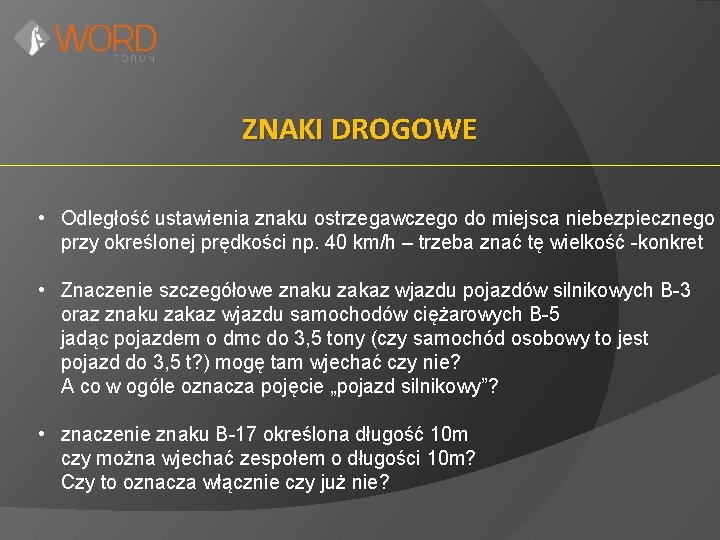 WORD
TORUŃ

ZNAKI DROGOWE

• Odległość ustawienia znaku ostrzegawczego do miejsca niebezpiecznego przy określonej prędkości np. 40 km/h – trzeba znać tę wielkość -konkret

• Znaczenie szczegółowe znaku zakaz wjazdu pojazdów silnikowych B-3 oraz znaku zakaz wjazdu samochodów ciężarowych B-5
jadąc pojazdem o dmc do 3,5 tony (czy samochód osobowy to jest pojazd do 3,5 t?) mogę tam wjechać czy nie?
A co w ogóle oznacza pojęcie „pojazd silnikowy”?

• znaczenie znaku B-17 określona długość 10m
czy można wjechać zespołem o długości 10m?
Czy to oznacza włącznie czy już nie?